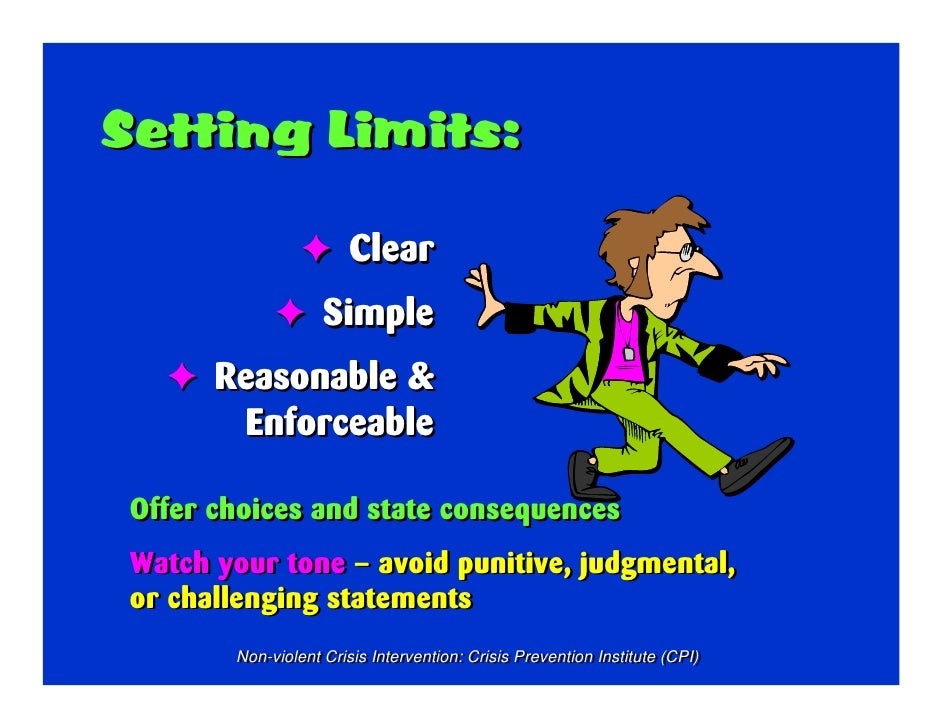 Setting Limits:

✦ Clear

✦ Simple

✦ Reasonable & Enforceable

Offer choices and state consequences

Watch your tone – avoid punitive, judgmental, or challenging statements

Non-violent Crisis Intervention: Crisis Prevention Institute (CPI)